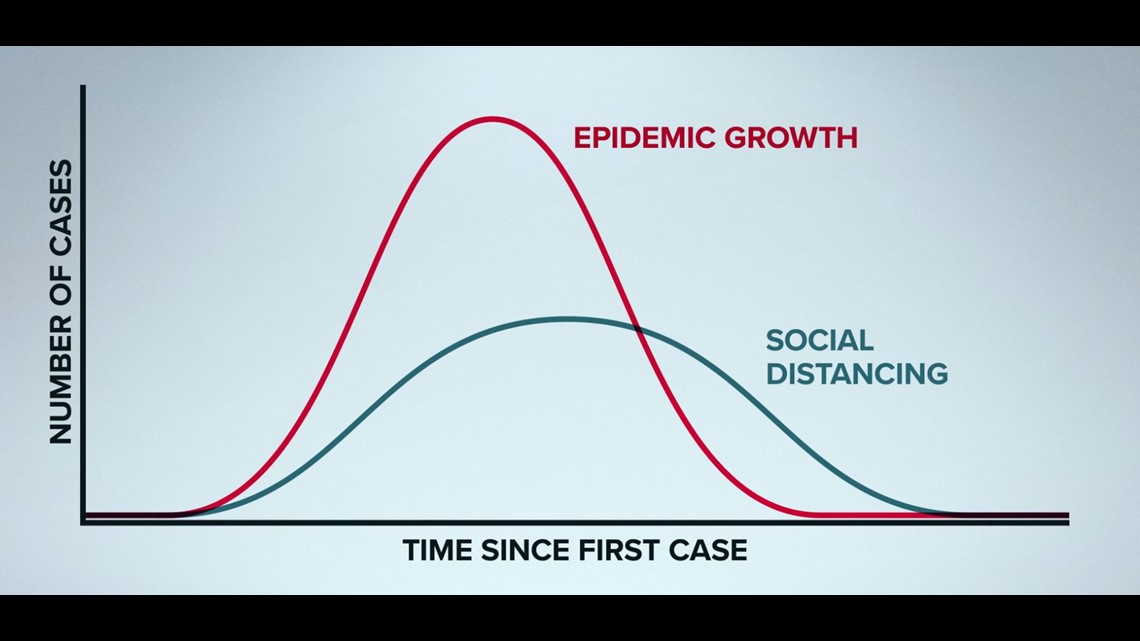 NUMBER OF CASES

EPIDEMIC GROWTH

SOCIAL DISTANCING

TIME SINCE FIRST CASE